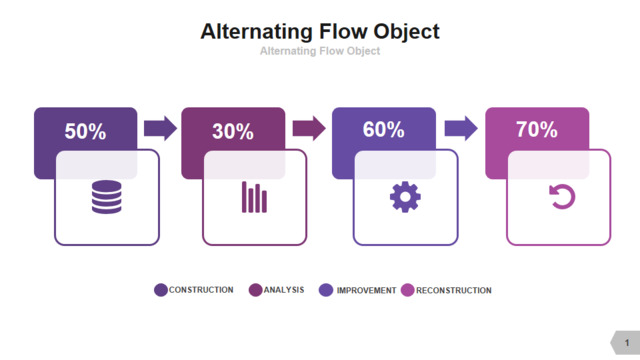 Alternating Flow Object
Alternating Flow Object

50%

30%

60%

70%

CONSTRUCTION ANALYSIS IMPROVEMENT RECONSTRUCTION

1